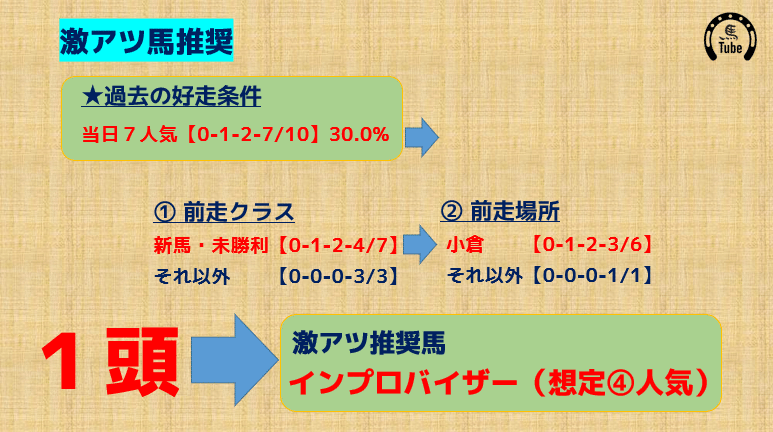 激アツ馬推奨

Tube

★過去の好走条件

当日７人気【0-1-2-7/10】30.0%

① 前走クラス

新馬・未勝利【0-1-2-4/7】

それ以外　【0-0-0-3/3】

② 前走場所

小倉　【0-1-2-3/6】

それ以外【0-0-0-1/1】

１頭

激アツ推奨馬

インプロバイザー（想定④人気）